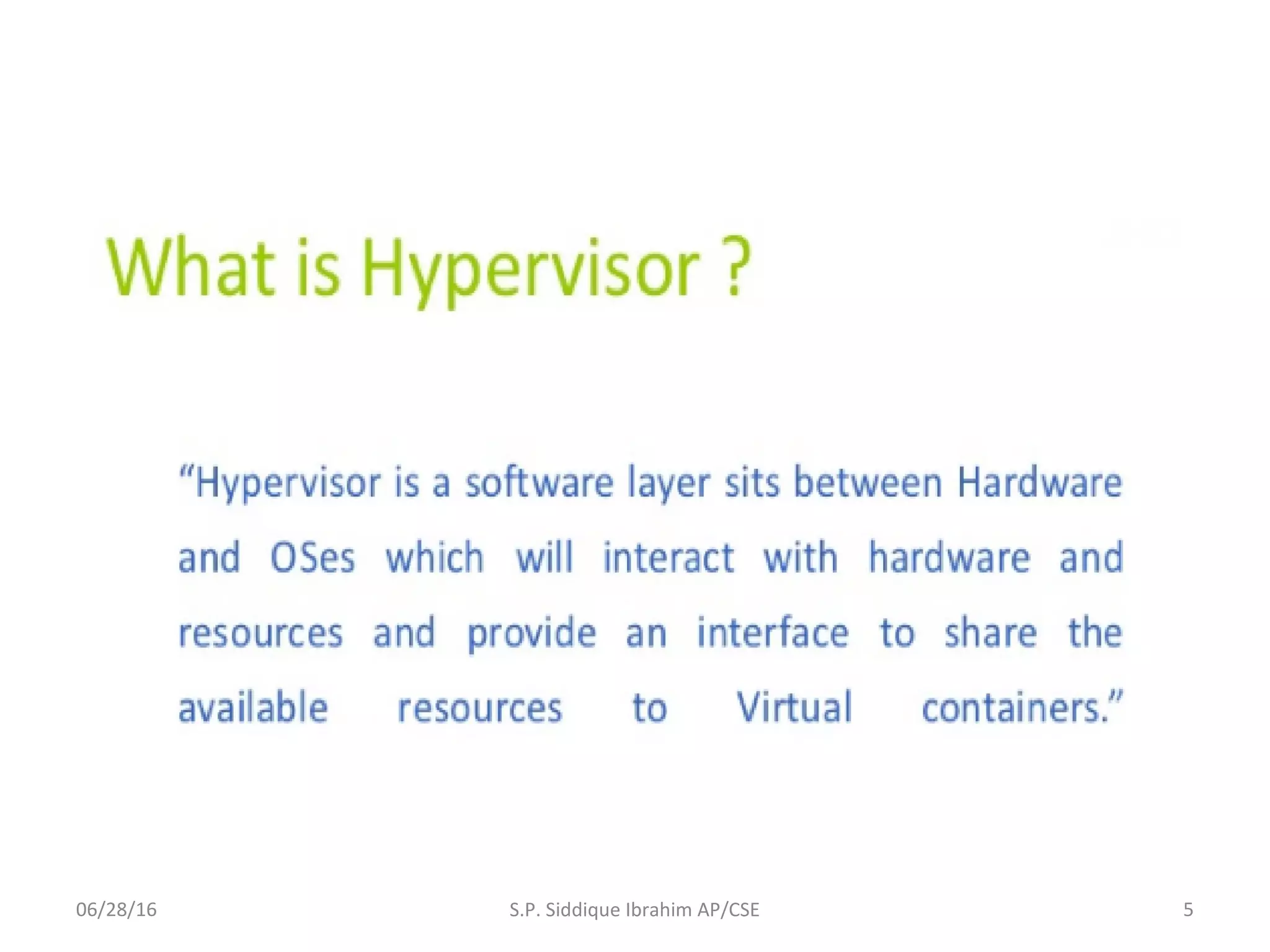 What is Hypervisor ?

“Hypervisor is a software layer sits between Hardware and OSes which will interact with hardware and resources and provide an interface to share the available resources to Virtual containers.”

06/28/16

S.P. Siddique Ibrahim AP/CSE

5